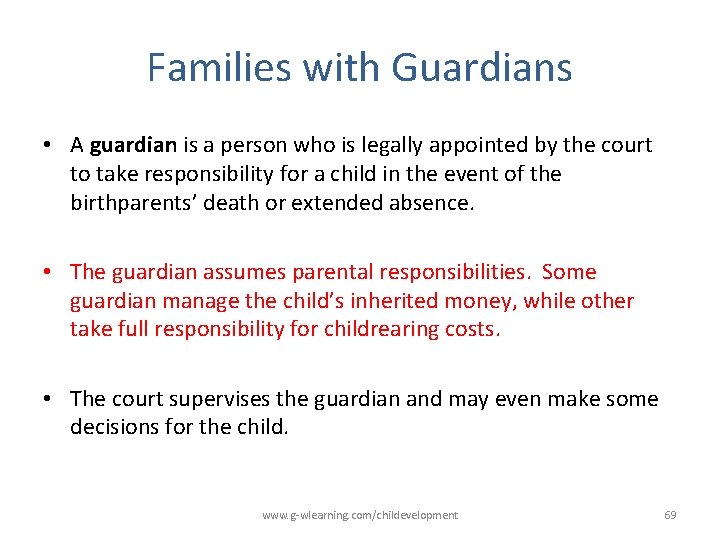 Families with Guardians

• A guardian is a person who is legally appointed by the court to take responsibility for a child in the event of the birthparents' death or extended absence.

• The guardian assumes parental responsibilities. Some guardian manage the child's inherited money, while other take full responsibility for childrearing costs.

• The court supervises the guardian and may even make some decisions for the child.

www.g-wlearning.com/childevelopment

69